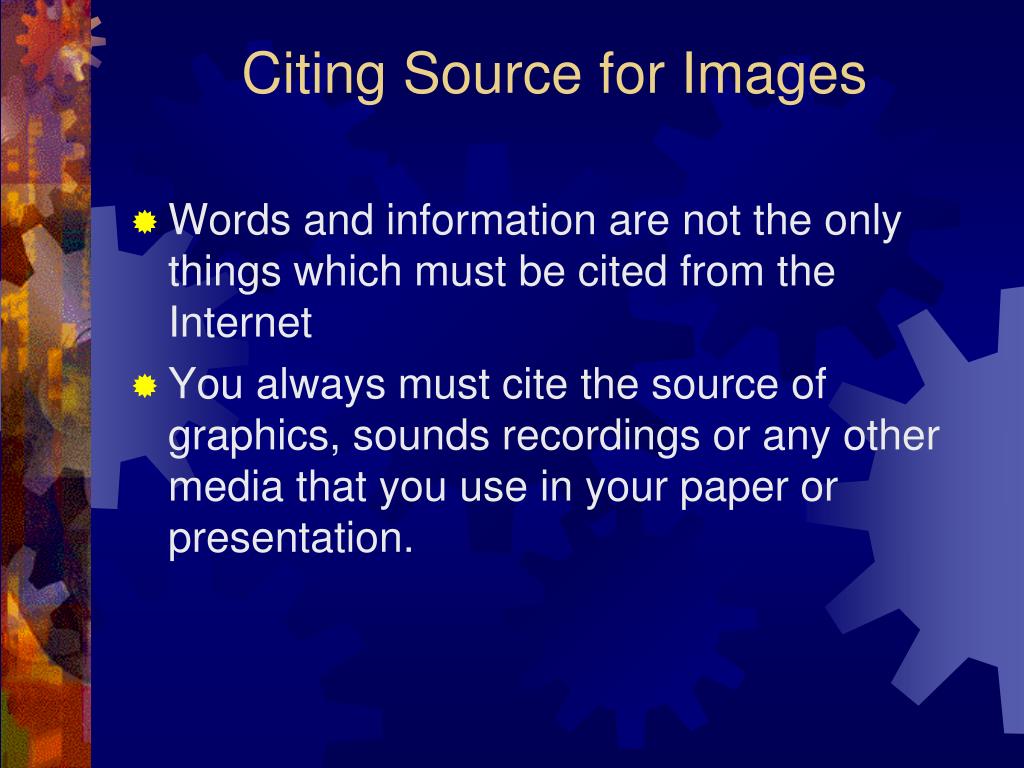 Citing Source for Images

Words and information are not the only things which must be cited from the Internet

You always must cite the source of graphics, sounds recordings or any other media that you use in your paper or presentation.